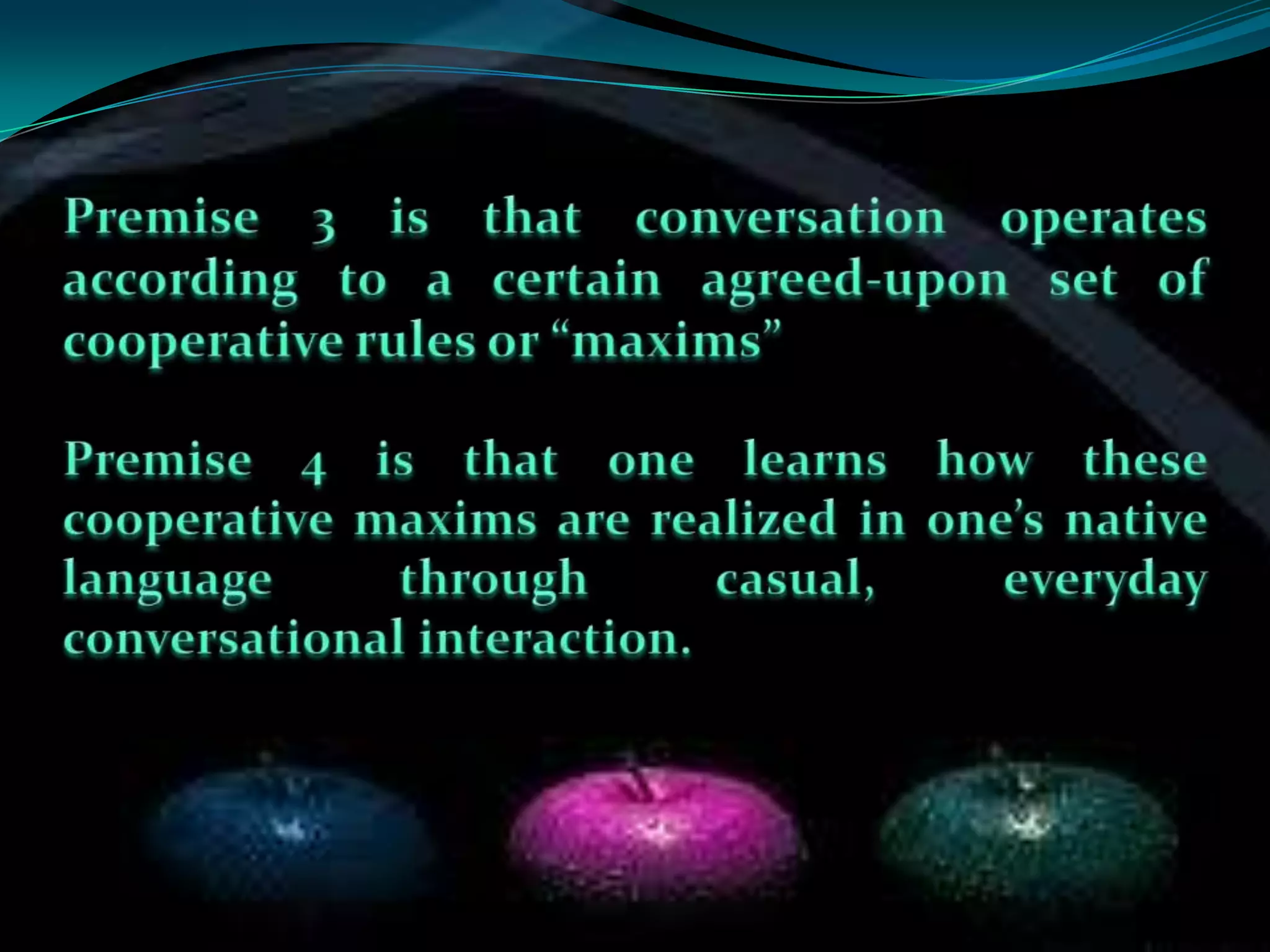 Premise 3 is that conversation operates according to a certain agreed-upon set of cooperative rules or “maxims”

Premise 4 is that one learns how these cooperative maxims are realized in one’s native language through casual, everyday conversational interaction.